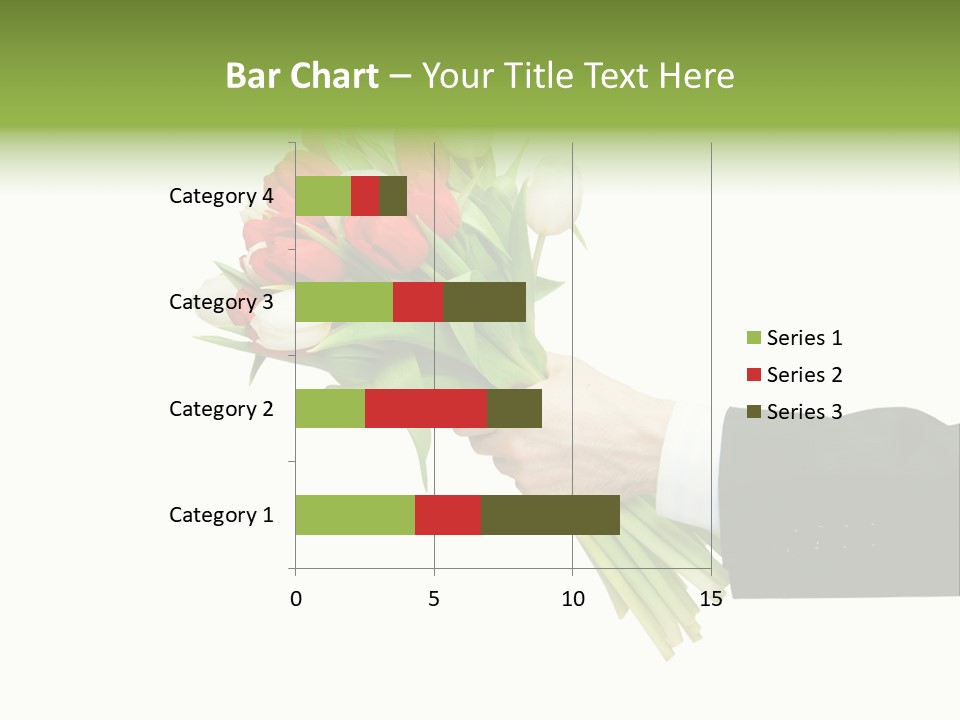 Bar Chart – Your Title Text Here

Category 4
Category 3
Category 2
Category 1

0
5
10
15

Series 1
Series 2
Series 3